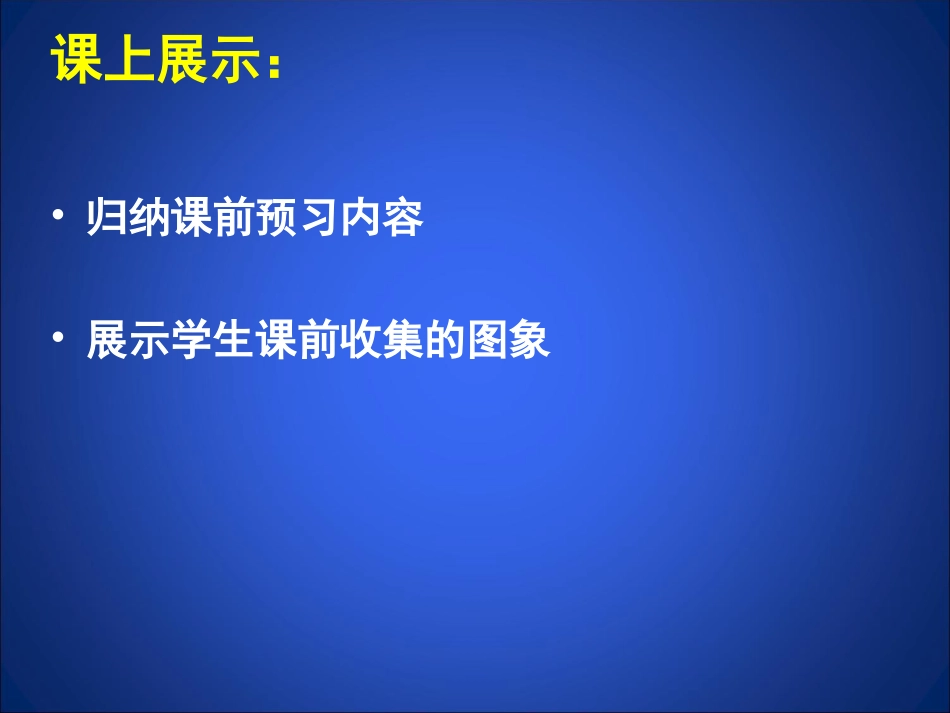 课上展示：

• 归纳课前预习内容

• 展示学生课前收集的图象